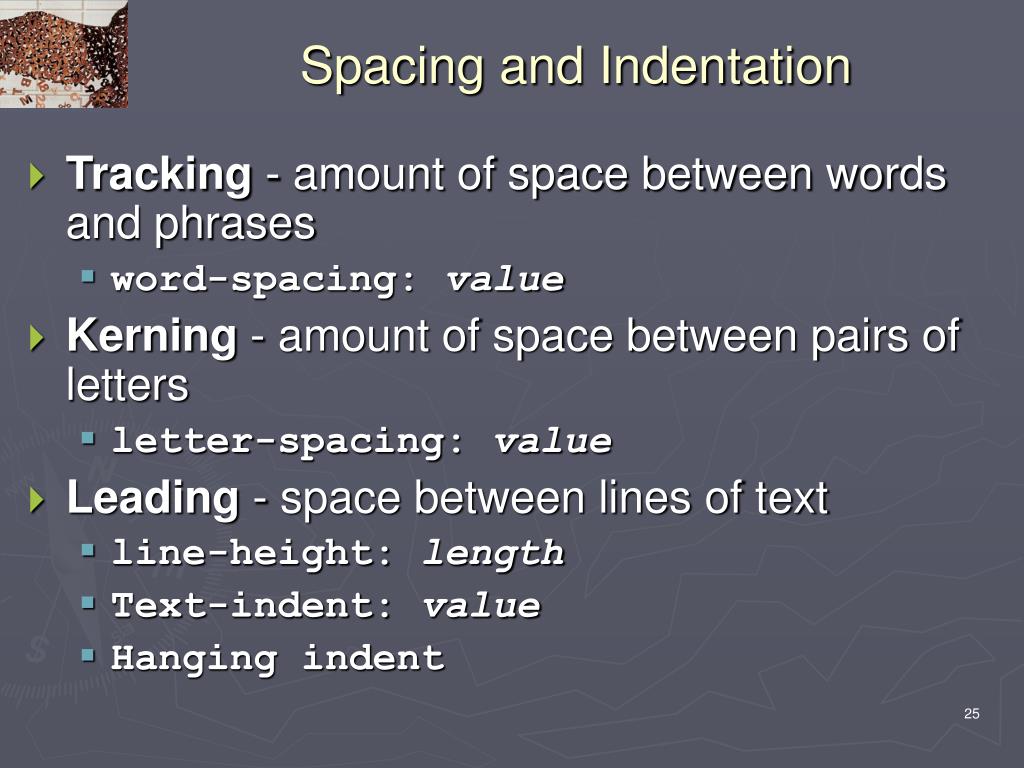 Spacing and Indentation

Tracking - amount of space between words and phrases

word-spacing: value

Kerning - amount of space between pairs of letters

letter-spacing: value

Leading - space between lines of text

line-height: length

Text-indent: value

Hanging indent

25